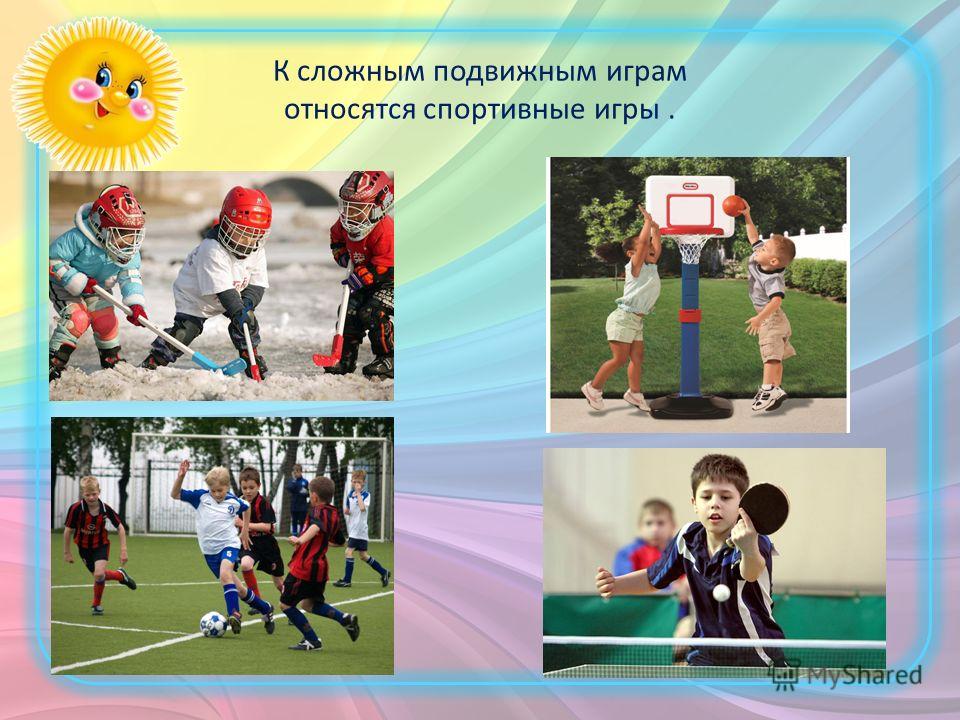 К сложным подвижным играм относятся спортивные игры .

MyShared